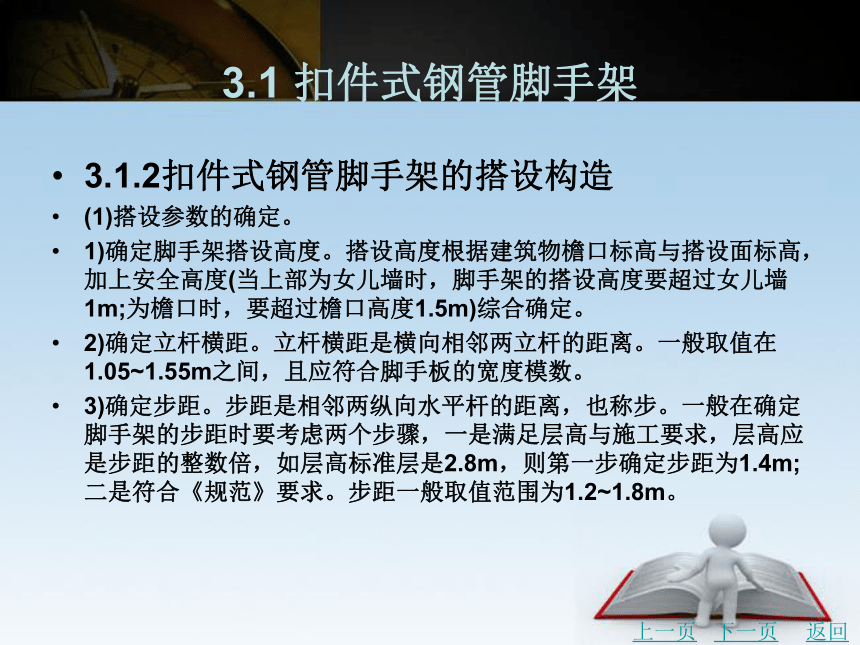 3.1 扣件式钢管脚手架

• 3.1.2扣件式钢管脚手架的搭设构造

• (1)搭设参数的确定。

• 1)确定脚手架搭设高度。搭设高度根据建筑物檐口标高与搭设面标高，加上安全高度(当上部为女儿墙时，脚手架的搭设高度要超过女儿墙1m;为檐口时，要超过檐口高度1.5m)综合确定。

• 2)确定立杆横距。立杆横距是横向相邻两立杆的距离。一般取值在1.05~1.55m之间，且应符合脚手板的宽度模数。

• 3)确定步距。步距是相邻两纵向水平杆的距离，也称步。一般在确定脚手架的步距时要考虑两个步骤，一是满足层高与施工要求，层高应是步距的整数倍，如层高标准层是2.8m，则第一步确定步距为1.4m;二是符合《规范》要求。步距一般取值范围为1.2~1.8m。

上一页 下一页 返回